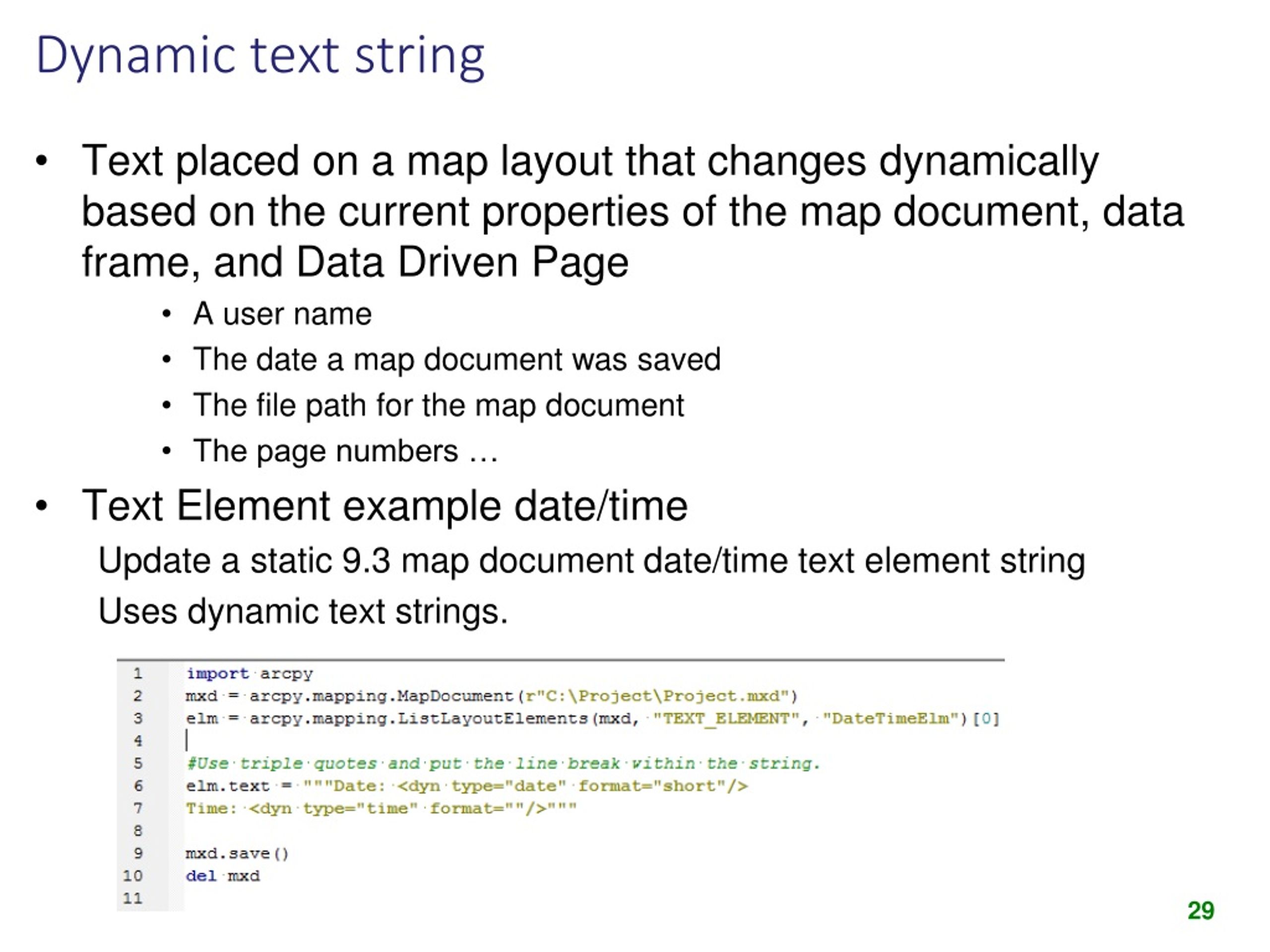 Dynamic text string

• Text placed on a map layout that changes dynamically based on the current properties of the map document, data frame, and Data Driven Page
  • A user name
  • The date a map document was saved
  • The file path for the map document
  • The page numbers …
• Text Element example date/time

Update a static 9.3 map document date/time text element string

Uses dynamic text strings.

1 import arcpy
2 mxd = arcpy.mapping.MapDocument(r"C:\Project\Project.mxd")
3 elm = arcpy.mapping.ListLayoutElements(mxd, "TEXT_ELEMENT", "DateTimeElm")[0]
4
5 #Use triple quotes and put the line break within the string.
6 elm.text = """Date: <dyn type="date" format="short"/>
7 Time: <dyn type="time" format=""/>"""
8
9 mxd.save()
10 del mxd
11

29